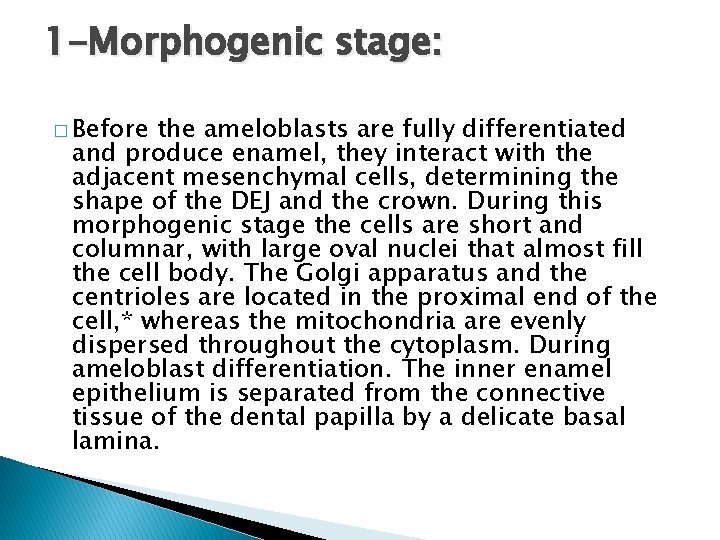 1-Morphogenic stage:

□ Before the ameloblasts are fully differentiated and produce enamel, they interact with the adjacent mesenchymal cells, determining the shape of the DEJ and the crown. During this morphogenic stage the cells are short and columnar, with large oval nuclei that almost fill the cell body. The Golgi apparatus and the centrioles are located in the proximal end of the cell,* whereas the mitochondria are evenly dispersed throughout the cytoplasm. During ameloblast differentiation. The inner enamel epithelium is separated from the connective tissue of the dental papilla by a delicate basal lamina.